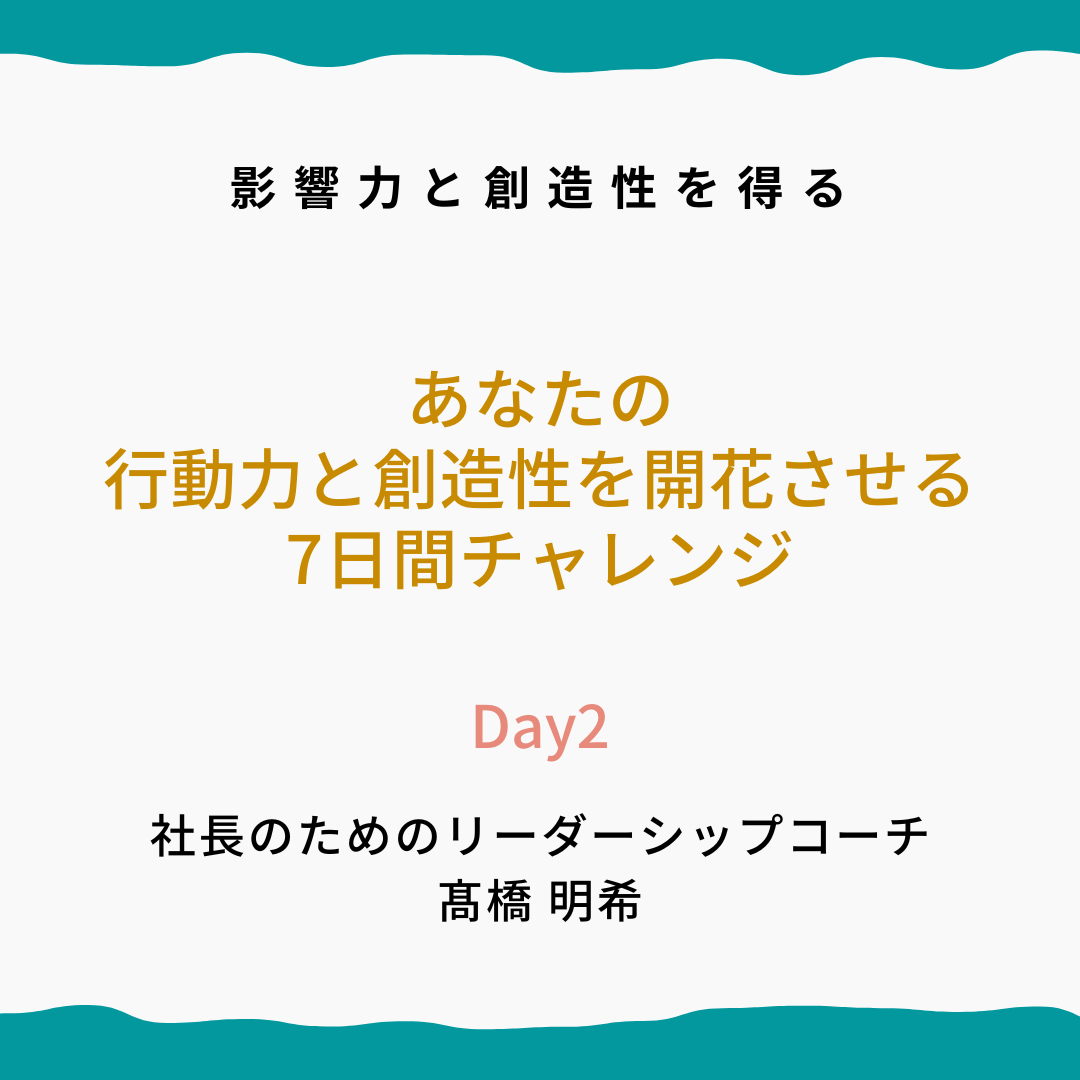 影響力と創造性を得る

あなたの
行動力と創造性を開花させる
7日間チャレンジ

Day2

社長のためのリーダーシップコーチ
髙橋 明希